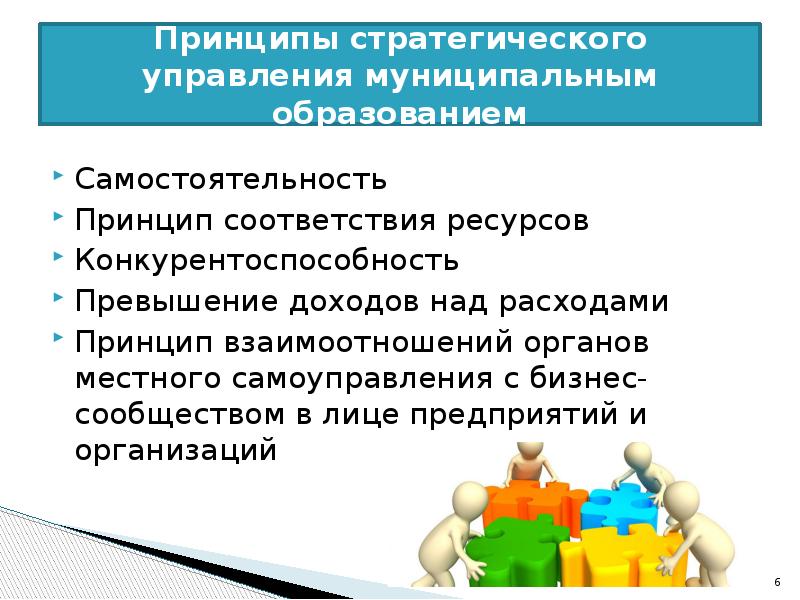 Принципы стратегического управления муниципальным образованием

Самостоятельность
Принцип соответствия ресурсов
Конкурентоспособность
Превышение доходов над расходами
Принцип взаимоотношений органов местного самоуправления с бизнес-сообществом в лице предприятий и организаций

6